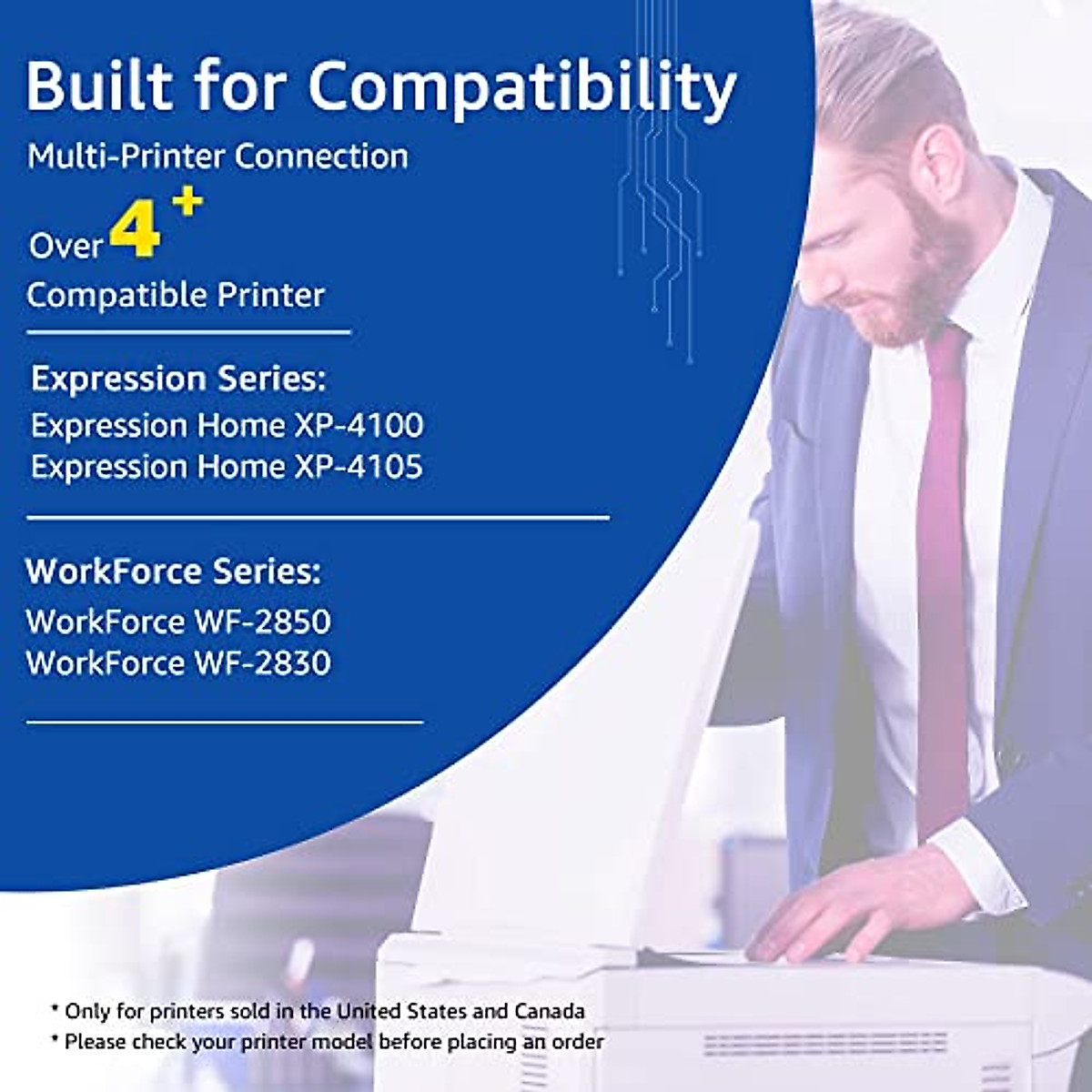 Built for Compatibility

Multi-Printer Connection

Over 4+

Compatible Printer

Expression Series:

Expression Home XP-4100
Expression Home XP-4105

WorkForce Series:

WorkForce WF-2850
WorkForce WF-2830

* Only for printers sold in the United States and Canada
* Please check your printer model before placing an order